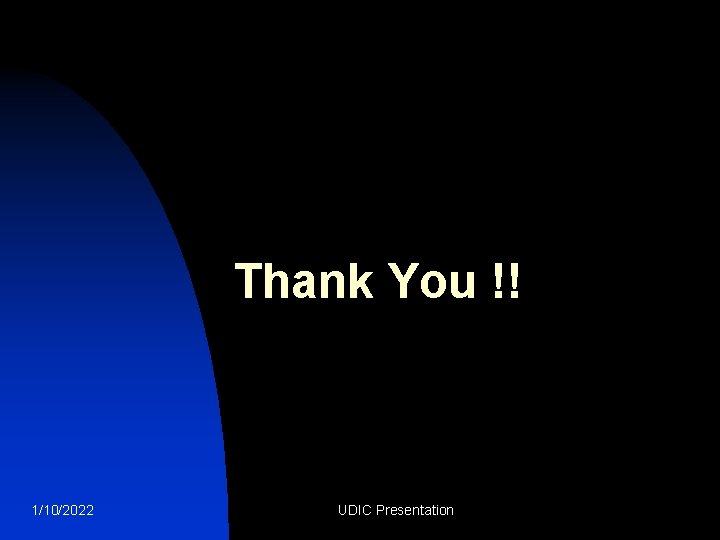 Thank You !!

1/10/2022

UDIC Presentation